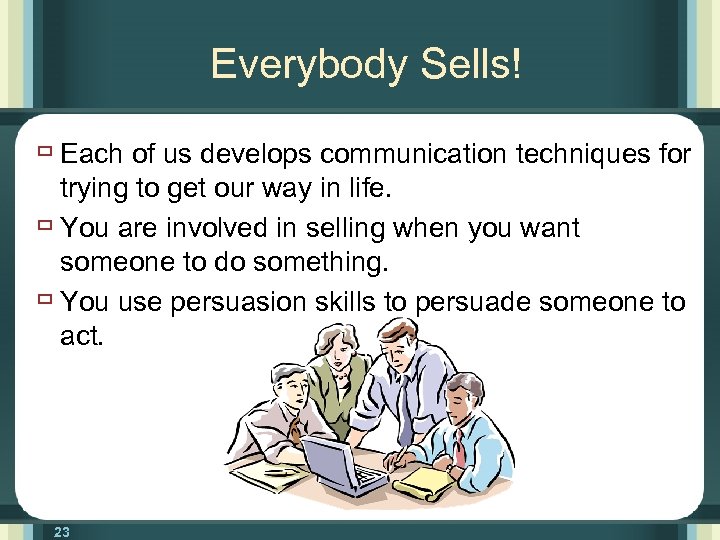 Everybody Sells!

Each of us develops communication techniques for trying to get our way in life.

You are involved in selling when you want someone to do something.

You use persuasion skills to persuade someone to act.

23